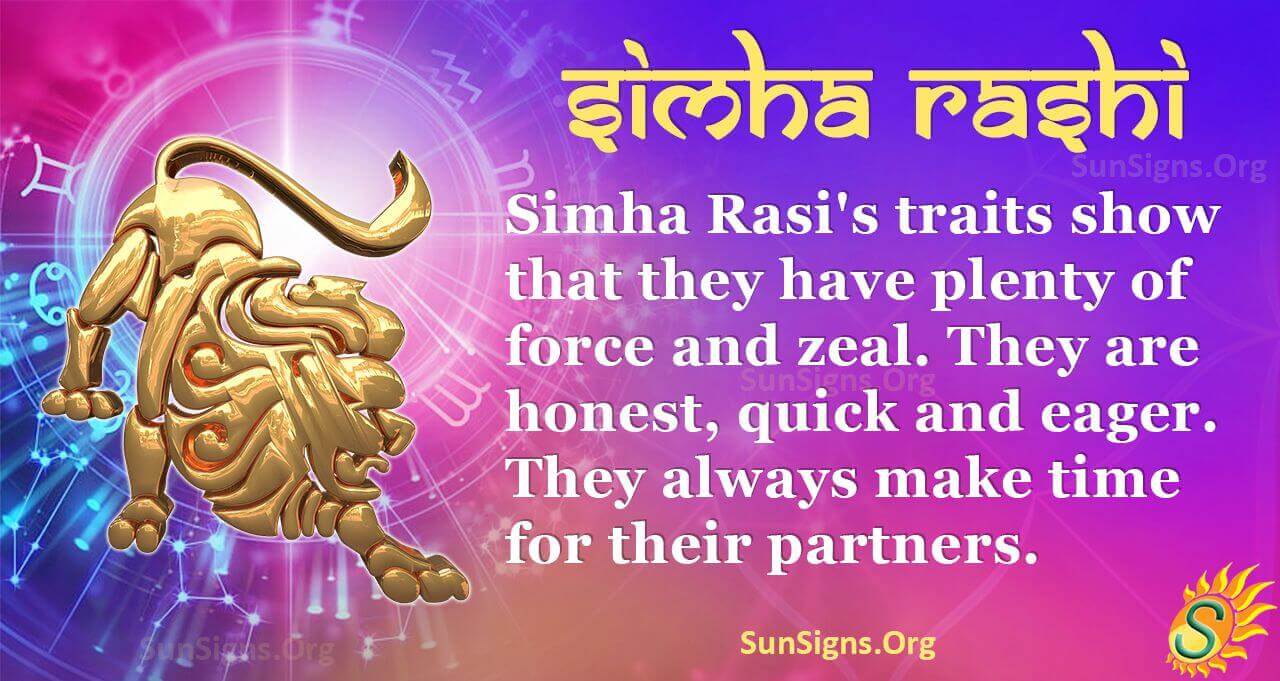 SIMHA RASHI

SunSigns.Org

Simha Rasi's traits show that they have plenty of force and zeal. They are honest, quick and eager. They always make time for their partners.

SunSigns.Org

SunSigns.Org

SunSigns.Org

S